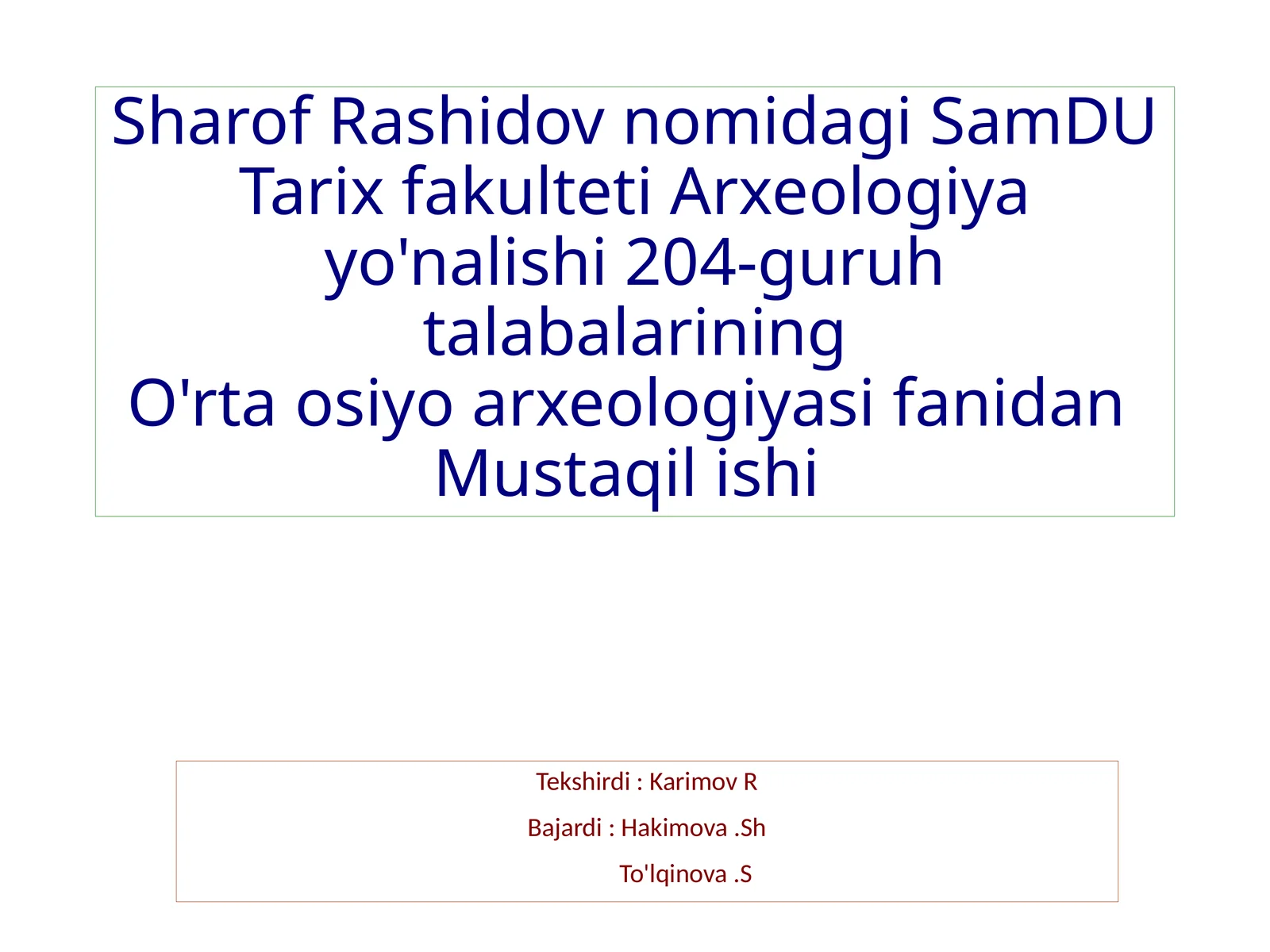 Sharof Rashidov nomidagi SamDU Tarix fakulteti Arxeologiya yo'nalishi 204-guruh talabalarining
O'rta osiyo arxeologiyasi fanidan Mustaqil ishi

Tekshirdi : Karimov R

Bajardi : Hakimova .Sh

To'lqinova .S